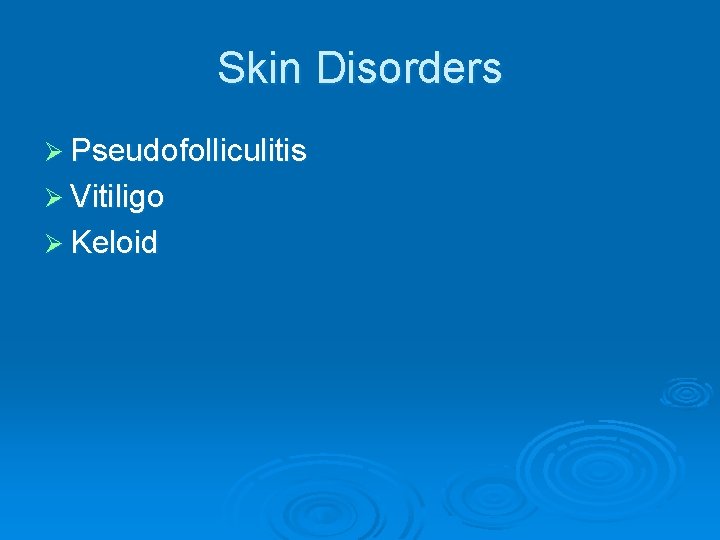 Skin Disorders

➢ Pseudofolliculitis
➢ Vitiligo
➢ Keloid